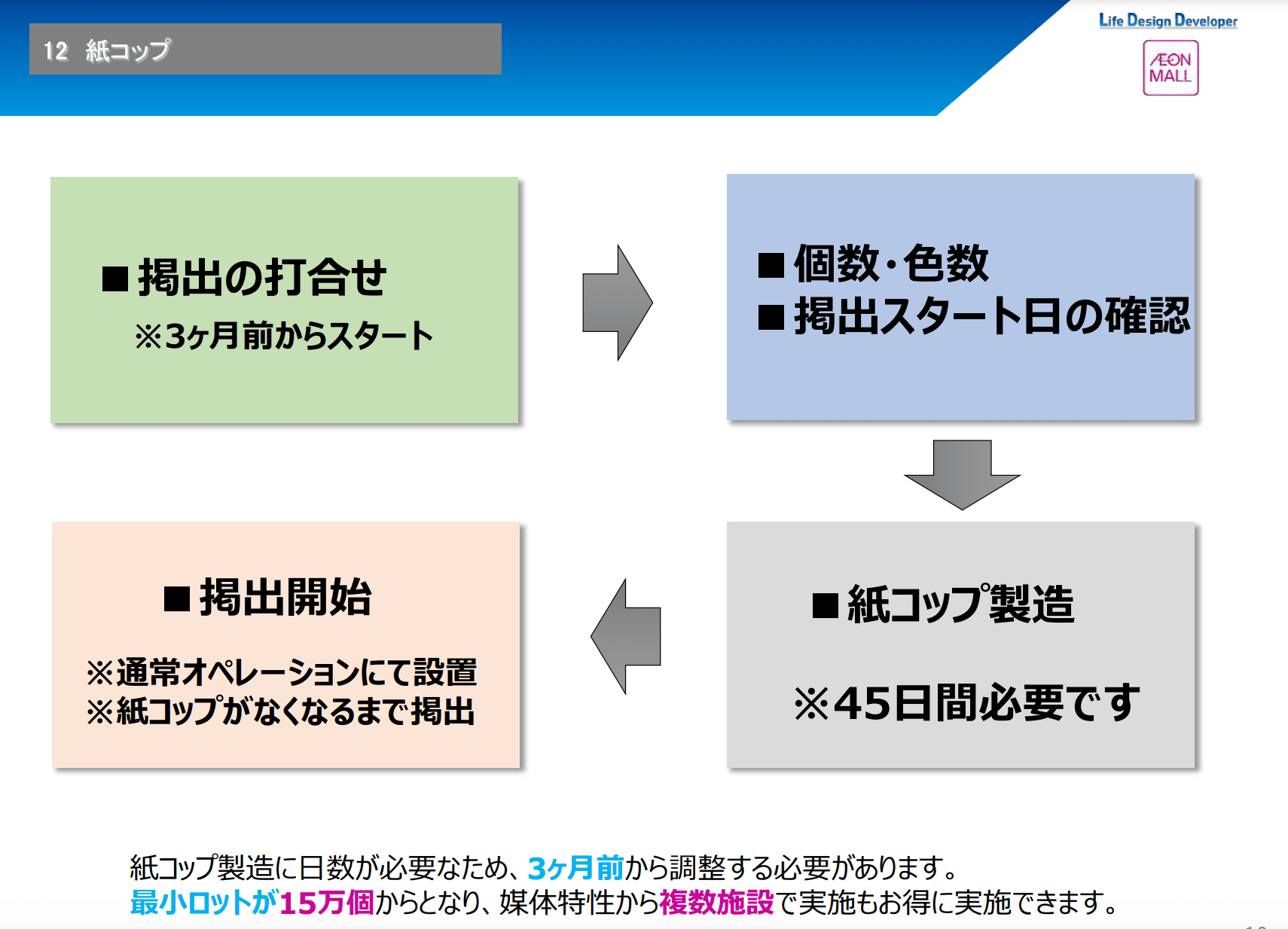 12 紙コップ

Life Design Developer

ÆON MALL

■掲出の打合せ
※3ヶ月前からスタート

■個数・色数
■掲出スタート日の確認

■紙コップ製造

※45日間必要です

■掲出開始

※通常オペレーションにて設置
※紙コップがなくなるまで掲出

紙コップ製造に日数が必要なため、3ヶ月前から調整する必要があります。
最小ロットが15万個からとなり、媒体特性から複数施設で実施もお得に実施できます。